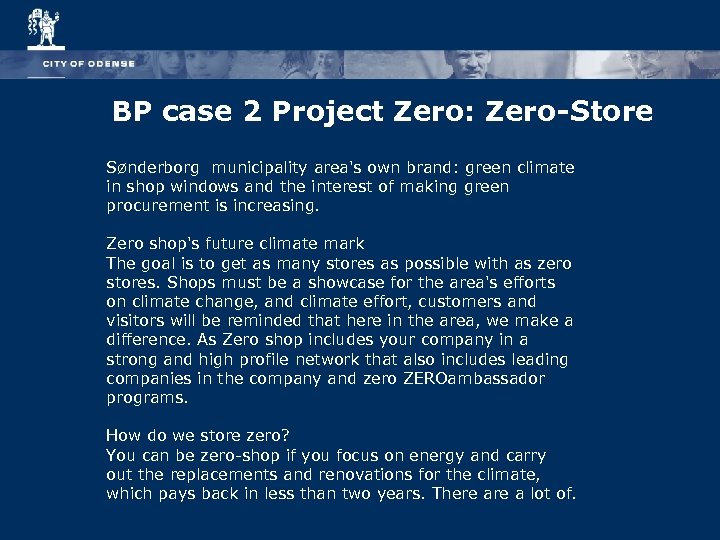 CITY OF ODENSE

BP case 2 Project Zero: Zero-Store

Sønderborg  municipality area's own brand: green climate in shop windows and the interest of making green procurement is increasing.

Zero shop's future climate mark
The goal is to get as many stores as possible with as zero stores. Shops must be a showcase for the area's efforts on climate change, and climate effort, customers and visitors will be reminded that here in the area, we make a difference. As Zero shop includes your company in a strong and high profile network that also includes leading companies in the company and zero ZEROambassador programs.

How do we store zero?
You can be zero-shop if you focus on energy and carry out the replacements and renovations for the climate, which pays back in less than two years. There are a lot of.